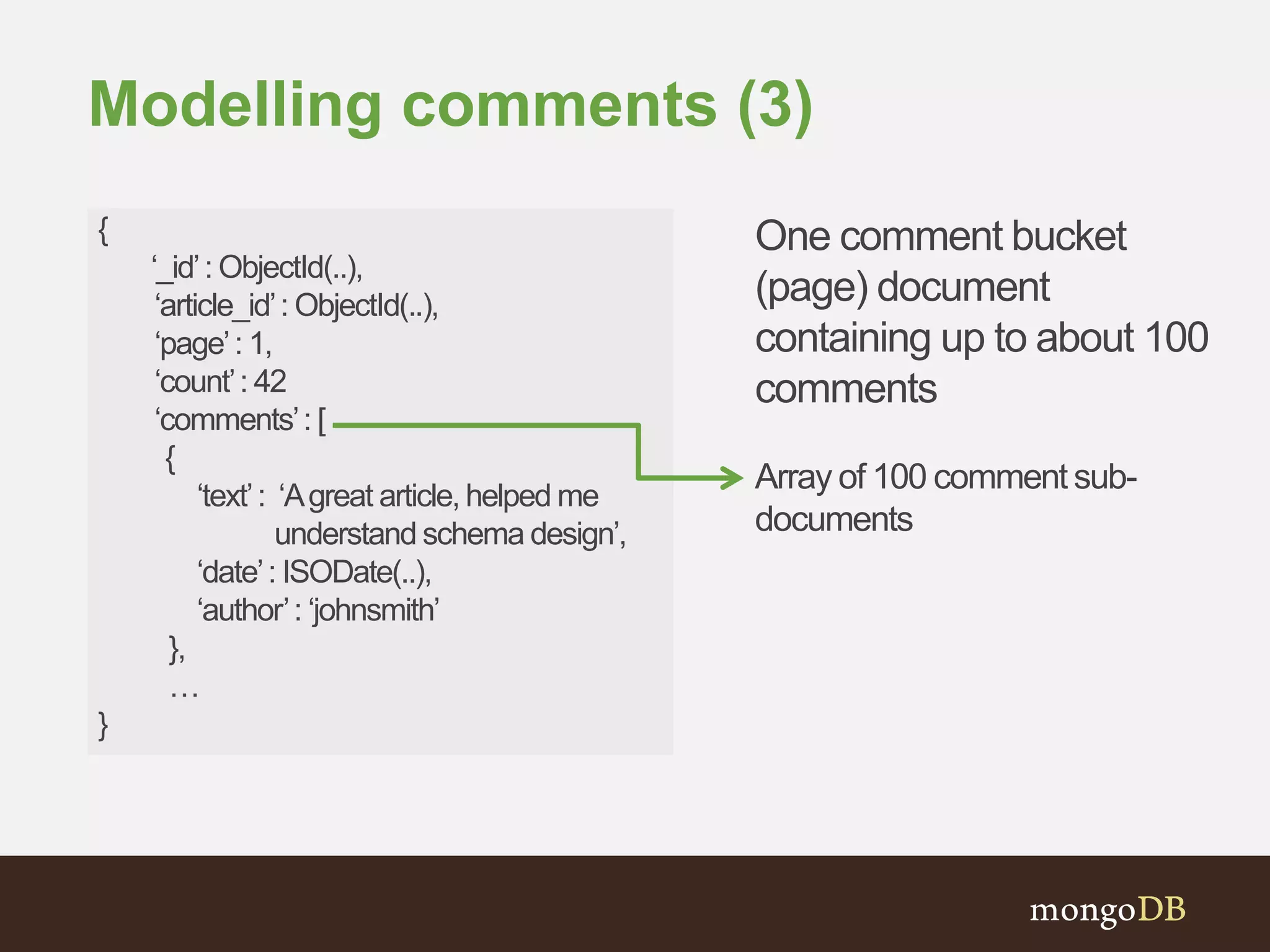 Modelling comments (3)

{
‘_id’ : ObjectId(..),
‘article_id’ : ObjectId(..),
‘page’ : 1,
‘count’ : 42
‘comments’ : [
{
‘text’ : ‘A great article, helped me understand schema design’,
‘date’ : ISODate(..),
‘author’ : ‘johnsmith’
},
…
}

One comment bucket (page) document containing up to about 100 comments

Array of 100 comment sub-documents

mongoDB